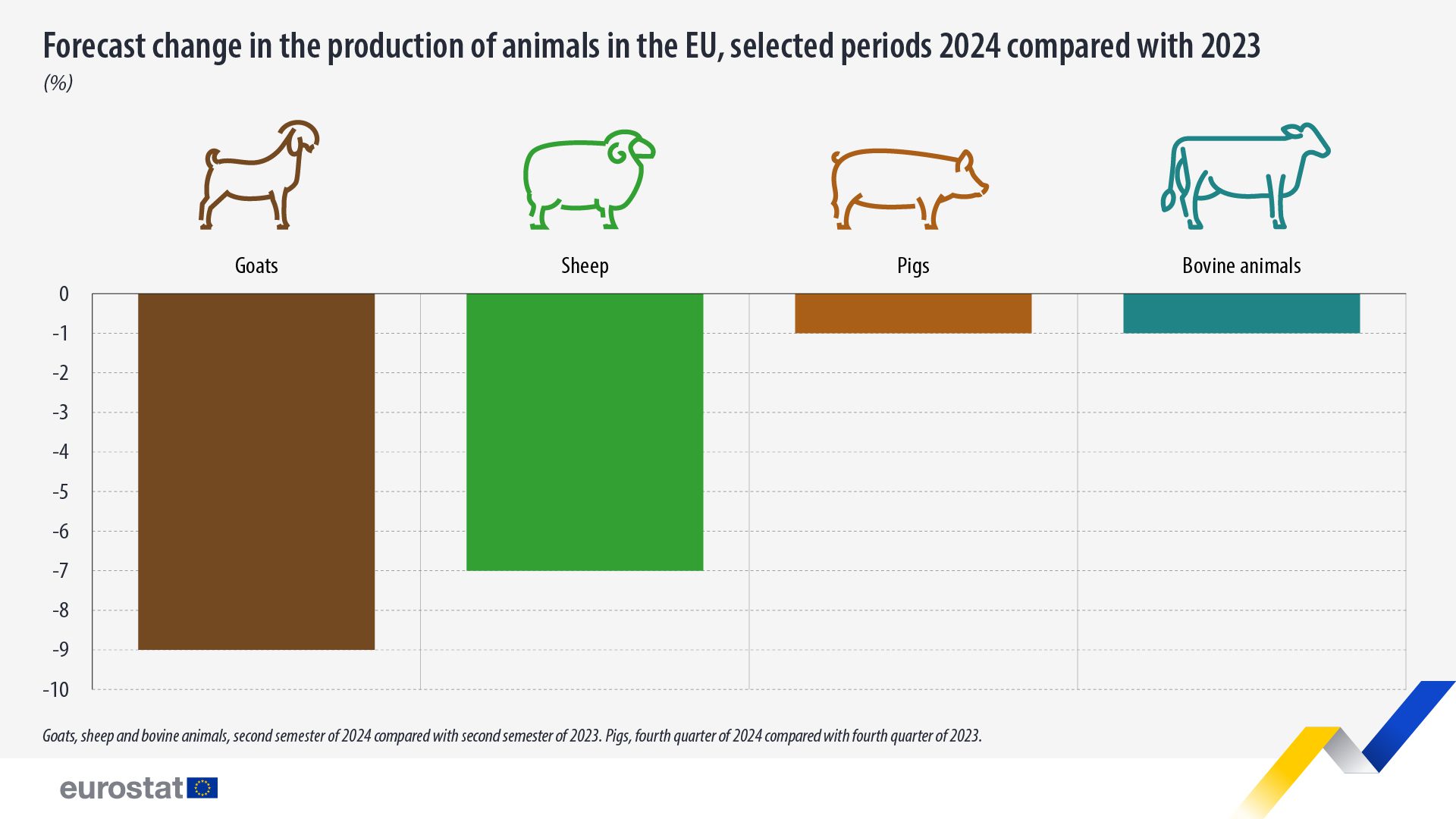 Forecast change in the production of animals in the EU, selected periods 2024 compared with 2023
(%)

Goats
Sheep
Pigs
Bovine animals

0
-1
-2
-3
-4
-5
-6
-7
-8
-9
-10

Goats, sheep and bovine animals, second semester of 2024 compared with second semester of 2023. Pigs, fourth quarter of 2024 compared with fourth quarter of 2023.

eurostat